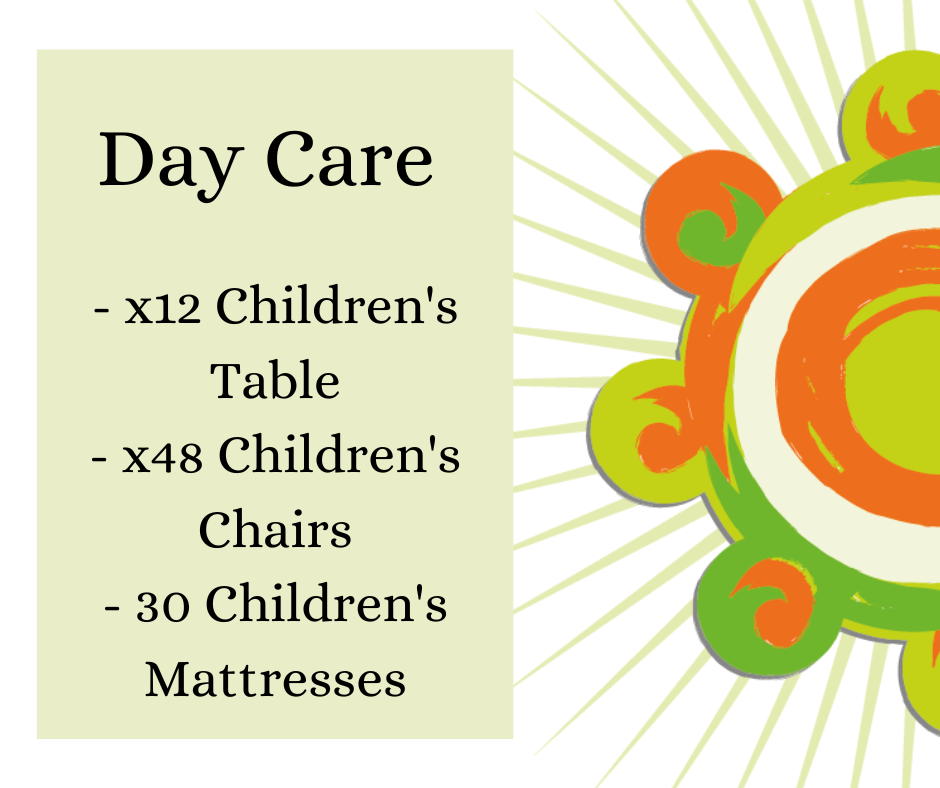 Day Care

- x12 Children's Table
- x48 Children's Chairs
- 30 Children's Mattresses